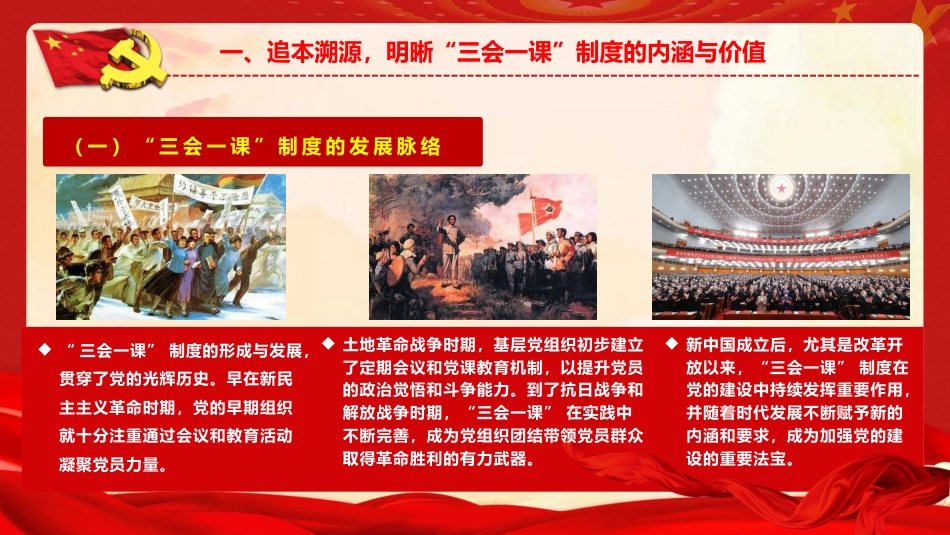 一、追本溯源，明晰“三会一课”制度的内涵与价值

（一）“三会一课”制度的发展脉络

◆ “三会一课” 制度的形成与发展，贯穿了党的光辉历史。早在新民主主义革命时期，党的早期组织就十分注重通过会议和教育活动凝聚党员力量。

◆ 土地革命战争时期，基层党组织初步建立了定期会议和党课教育机制，以提升党员的政治觉悟和斗争能力。到了抗日战争和解放战争时期，“三会一课” 在实践中不断完善，成为党组织团结带领党员群众取得革命胜利的有力武器。

◆ 新中国成立后，尤其是改革开放以来，“三会一课” 制度在党的建设中持续发挥重要作用，并随着时代发展不断赋予新的内涵和要求，成为加强党的建设的重要法宝。